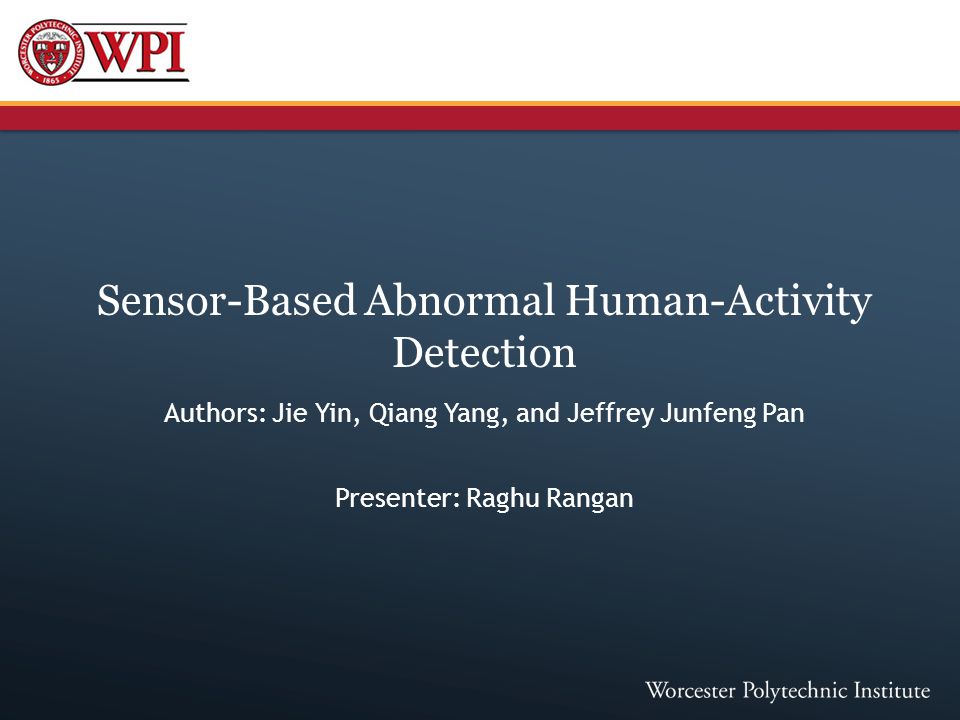 WORCESTER POLYTECHNIC INSTITUTE 1865 WPI

Sensor-Based Abnormal Human-Activity Detection

Authors: Jie Yin, Qiang Yang, and Jeffrey Junfeng Pan

Presenter: Raghu Rangan

Worcester Polytechnic Institute